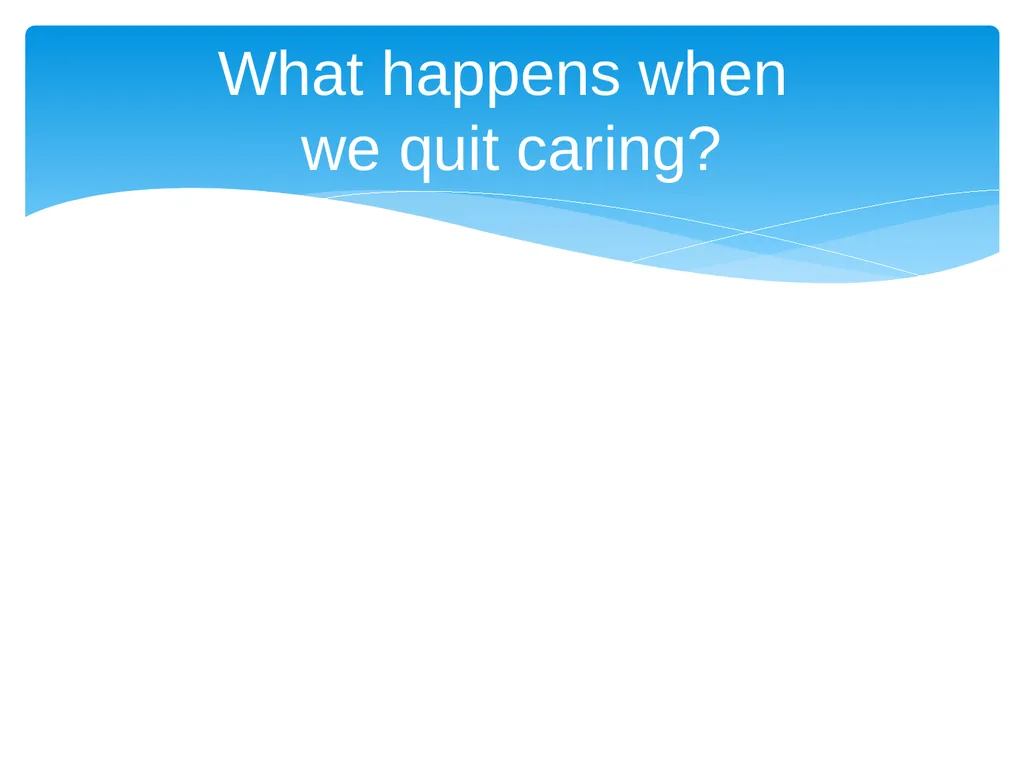 What happens when we quit caring?